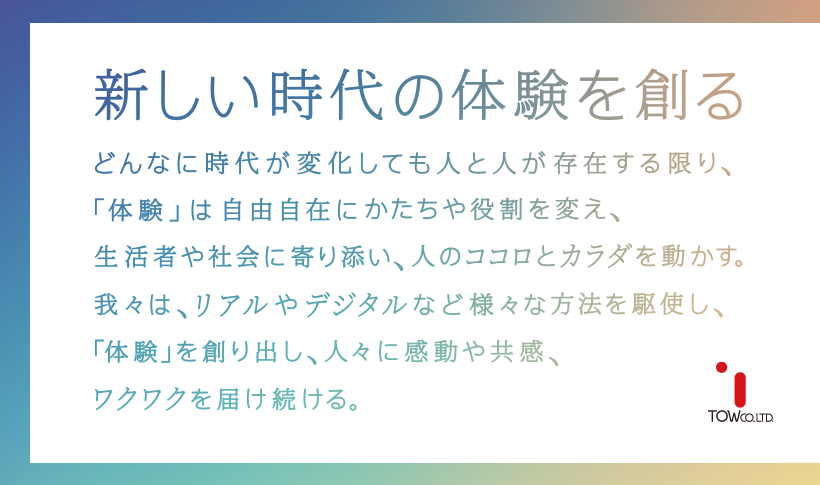 新しい時代の体験を創る

どんなに時代が変化しても人と人が存在する限り、
「体験」は自由自在にかたちや役割を変え、
生活者や社会に寄り添い、人のココロとカラダを動かす。
我々は、リアルやデジタルなど様々な方法を駆使し、
「体験」を創り出し、人々に感動や共感、
ワクワクを届け続ける。

TOW CO.,LTD.